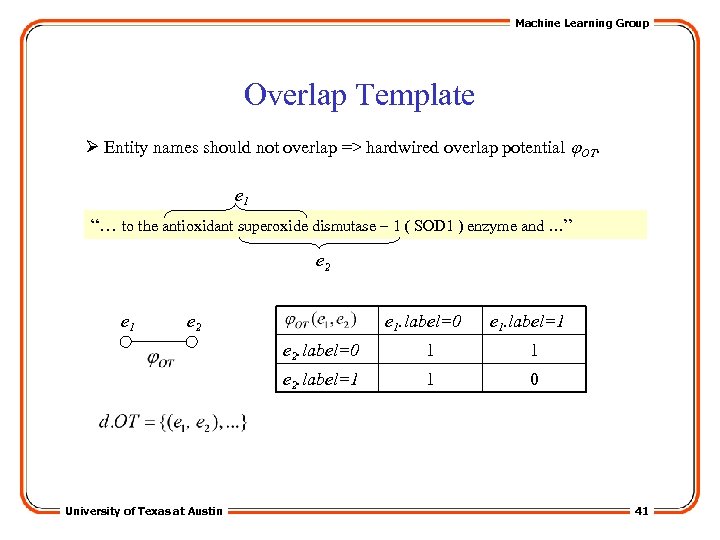 Machine Learning Group

Overlap Template

➢ Entity names should not overlap => hardwired overlap potential $\varphi_{OT}$.

$e_1$

"… to the antioxidant superoxide dismutase – 1 ( SOD1 ) enzyme and …"

$e_2$

$e_1$ $e_2$

$\varphi_{OT}$

| $\varphi_{OT}(e_1, e_2)$ | $e_1.label=0$ | $e_1.label=1$ |
|---|---|---|
| $e_2.label=0$ | 1 | 1 |
| $e_2.label=1$ | 1 | 0 |

$d.OT = \{(e_1, e_2), ...\}$

University of Texas at Austin

41